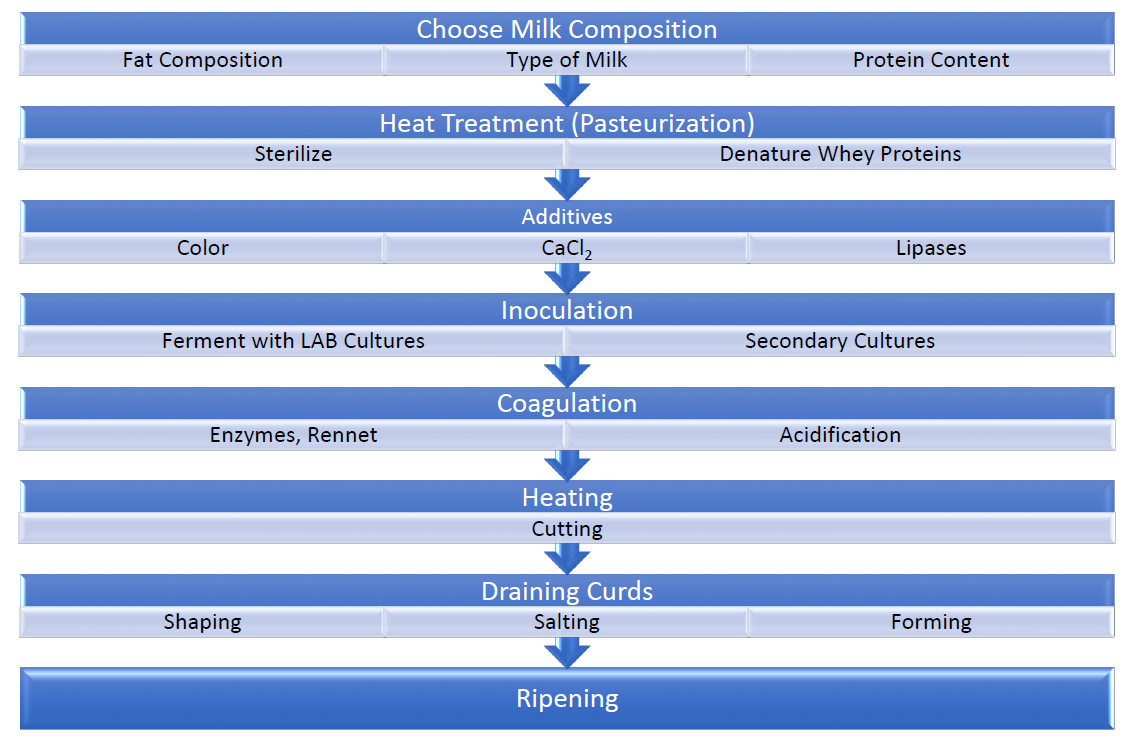 Choose Milk Composition

Fat Composition

Type of Milk

Protein Content

Heat Treatment (Pasteurization)

Sterilize

Denature Whey Proteins

Additives

Color

$CaCl_2$

Lipases

Inoculation

Ferment with LAB Cultures

Secondary Cultures

Coagulation

Enzymes, Rennet

Acidification

Heating

Cutting

Draining Curds

Shaping

Salting

Forming

Ripening